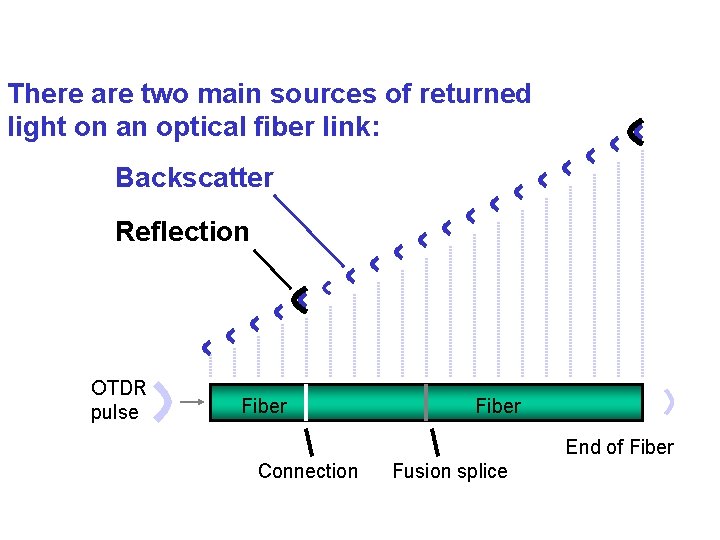 There are two main sources of returned light on an optical fiber link:

Backscatter

Reflection

OTDR pulse

Fiber

Fiber

End of Fiber

Connection

Fusion splice